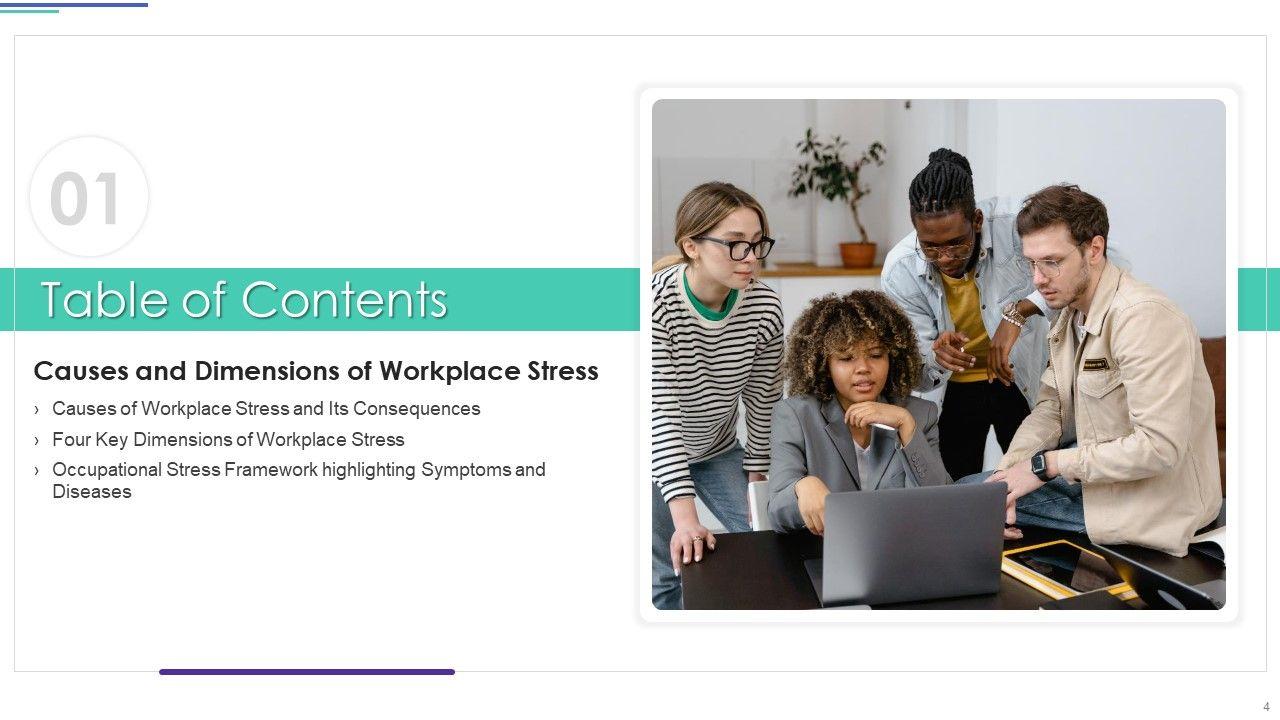 01

Table of Contents

Causes and Dimensions of Workplace Stress

› Causes of Workplace Stress and Its Consequences

› Four Key Dimensions of Workplace Stress

› Occupational Stress Framework highlighting Symptoms and Diseases

4